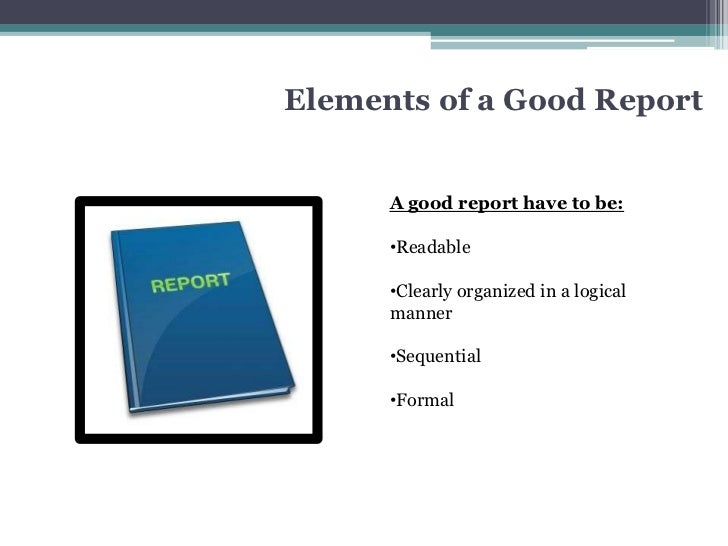 Elements of a Good Report

REPORT

A good report have to be:

•Readable

•Clearly organized in a logical manner

•Sequential

•Formal